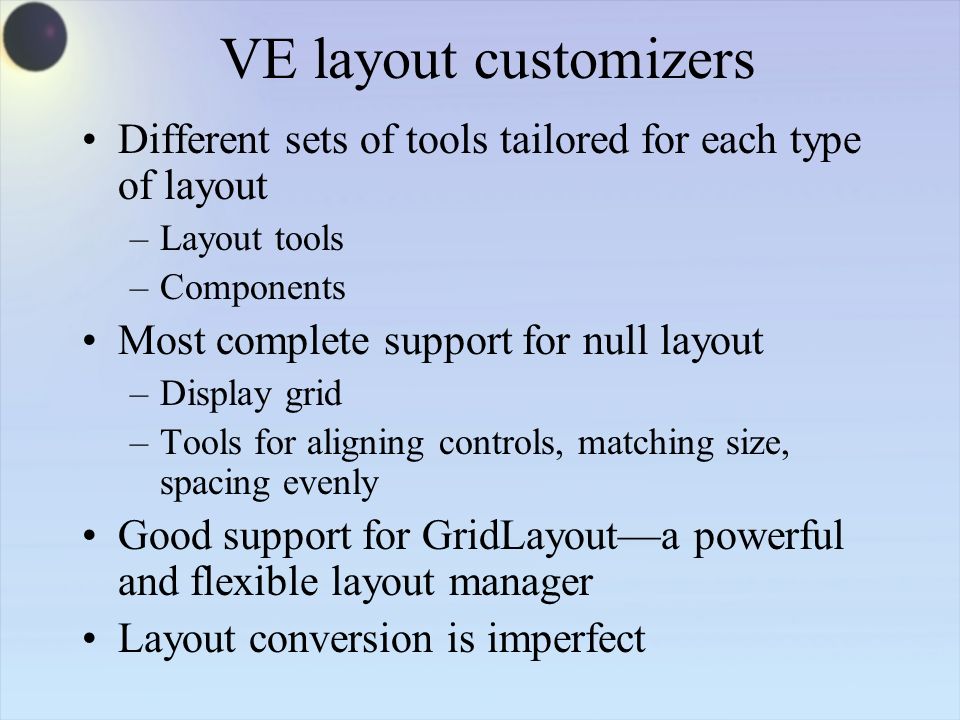 VE layout customizers

• Different sets of tools tailored for each type of layout
  – Layout tools
  – Components
• Most complete support for null layout
  – Display grid
  – Tools for aligning controls, matching size, spacing evenly
• Good support for GridLayout—a powerful and flexible layout manager
• Layout conversion is imperfect